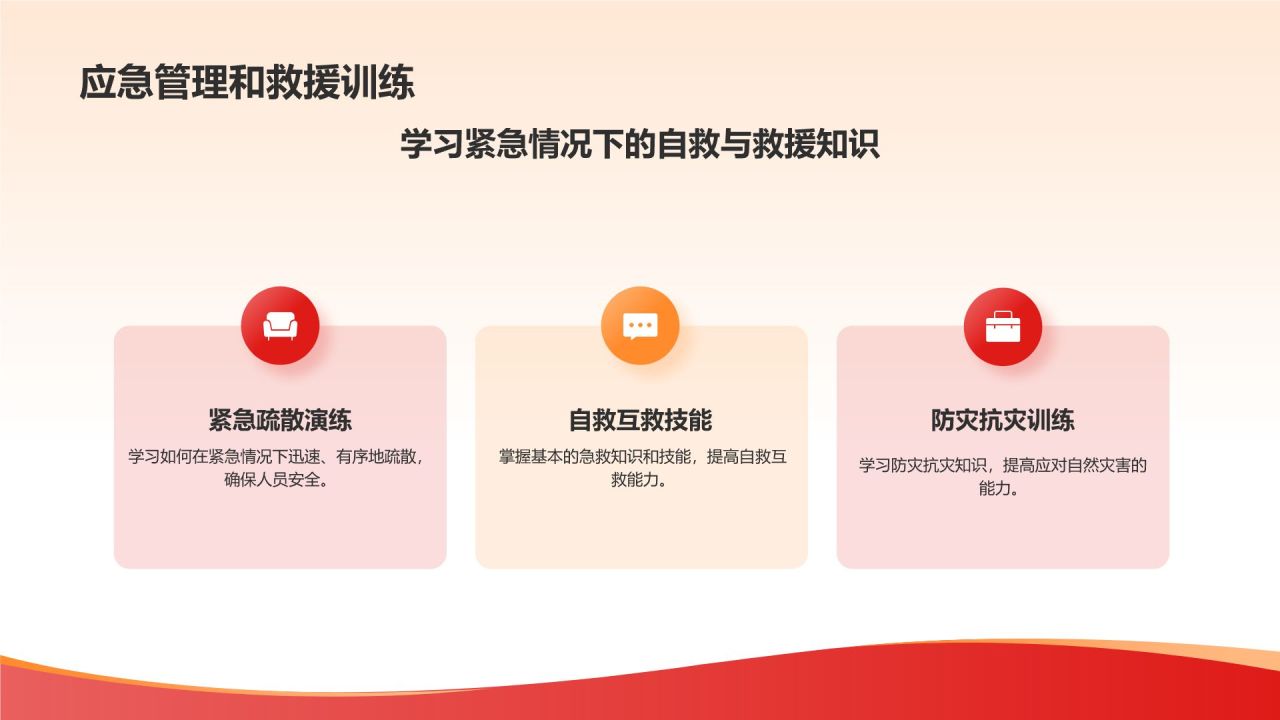 应急管理和救援训练

学习紧急情况下的自救与救援知识

紧急疏散演练

学习如何在紧急情况下迅速、有序地疏散，确保人员安全。

自救互救技能

掌握基本的急救知识和技能，提高自救互救能力。

防灾抗灾训练

学习防灾抗灾知识，提高应对自然灾害的能力。